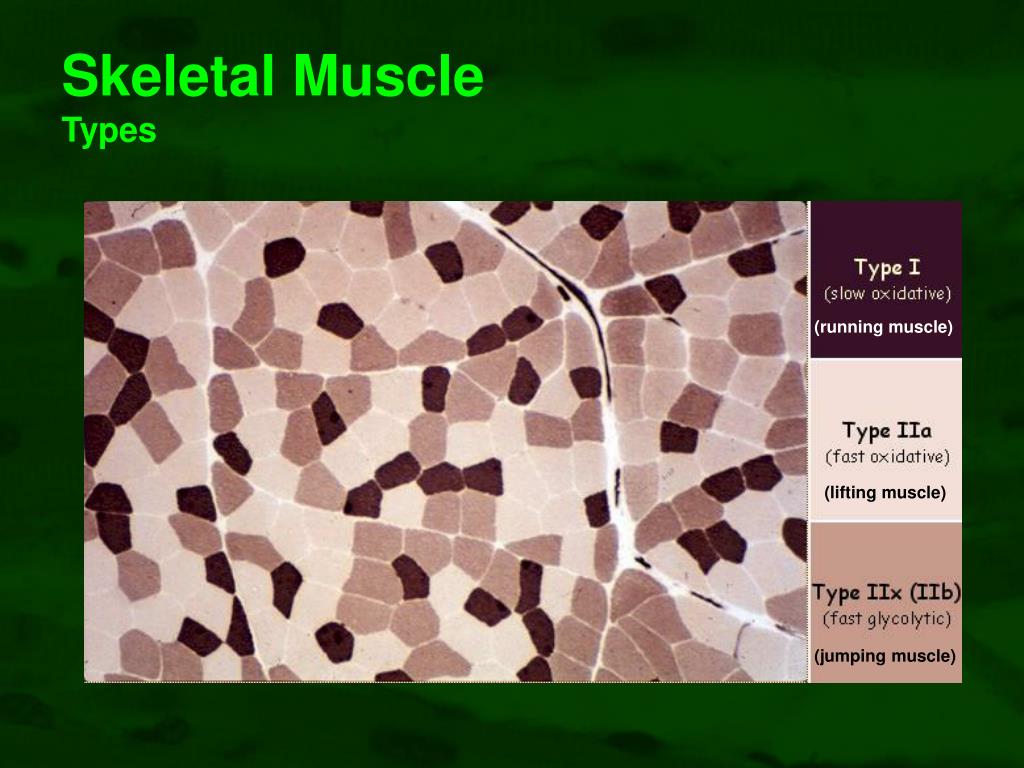 Skeletal Muscle
Types

Type I
(slow oxidative)
(running muscle)

Type IIa
(fast oxidative)
(lifting muscle)

Type IIx (IIb)
(fast glycolytic)
(jumping muscle)